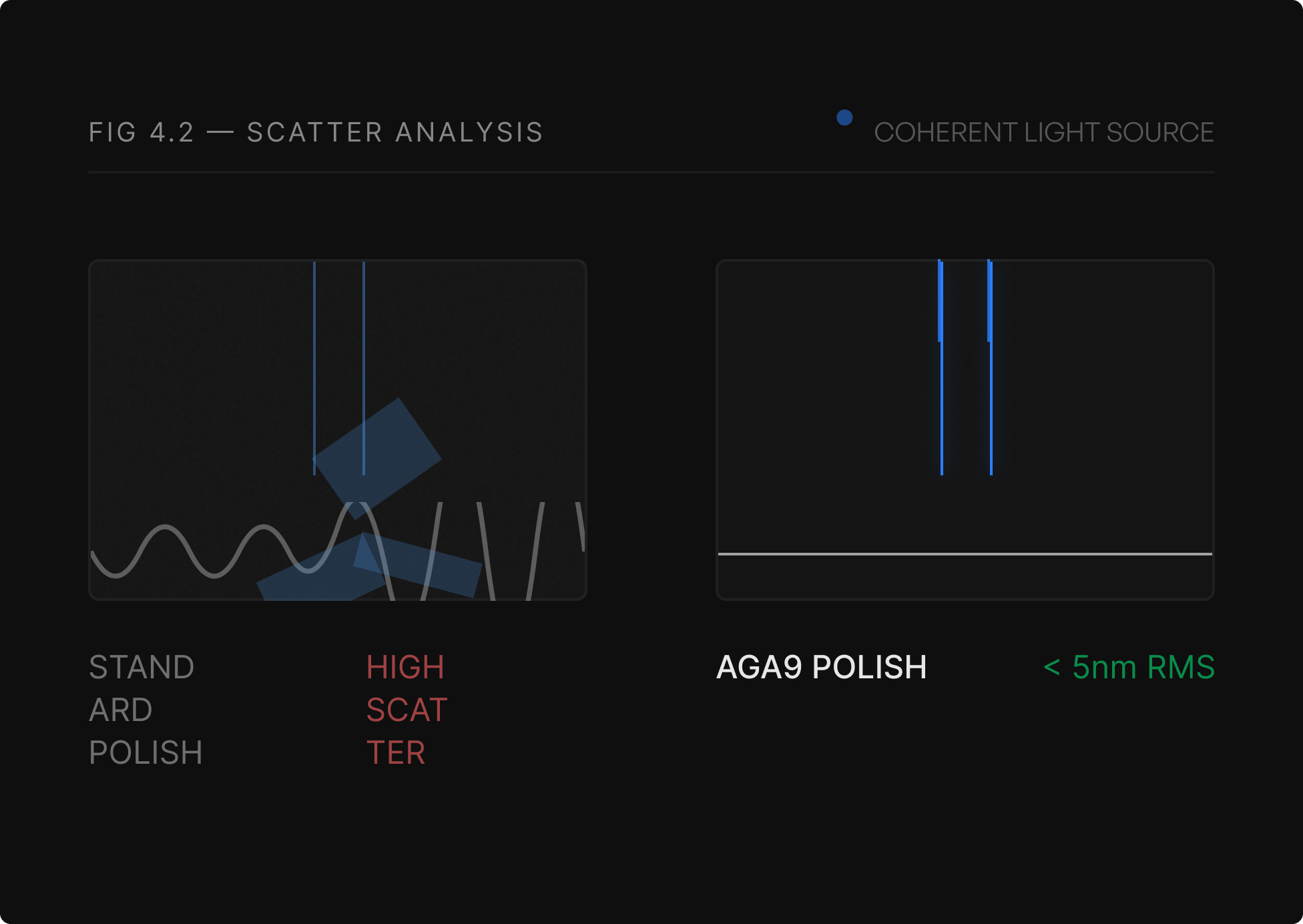 FIG 4.2 — SCATTER ANALYSIS

COHERENT LIGHT SOURCE

STAND
ARD
POLISH

HIGH
SCAT
TER

AGA9 POLISH

< 5nm RMS